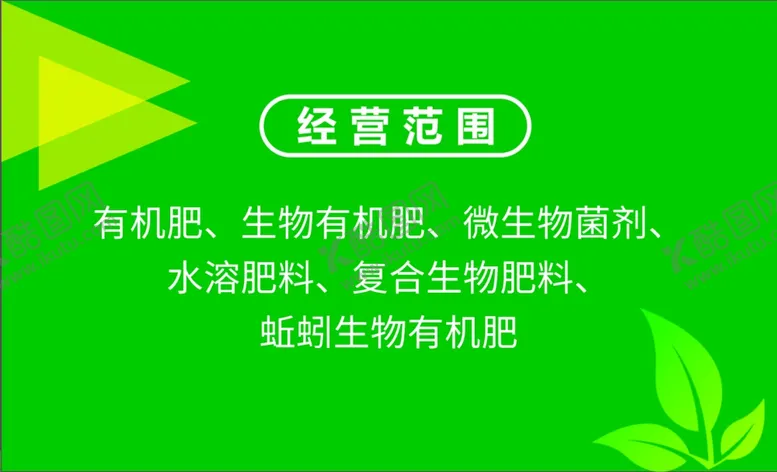 经营范围

有机肥、生物有机肥、微生物菌剂、水溶肥料、复合生物肥料、蚯蚓生物有机肥